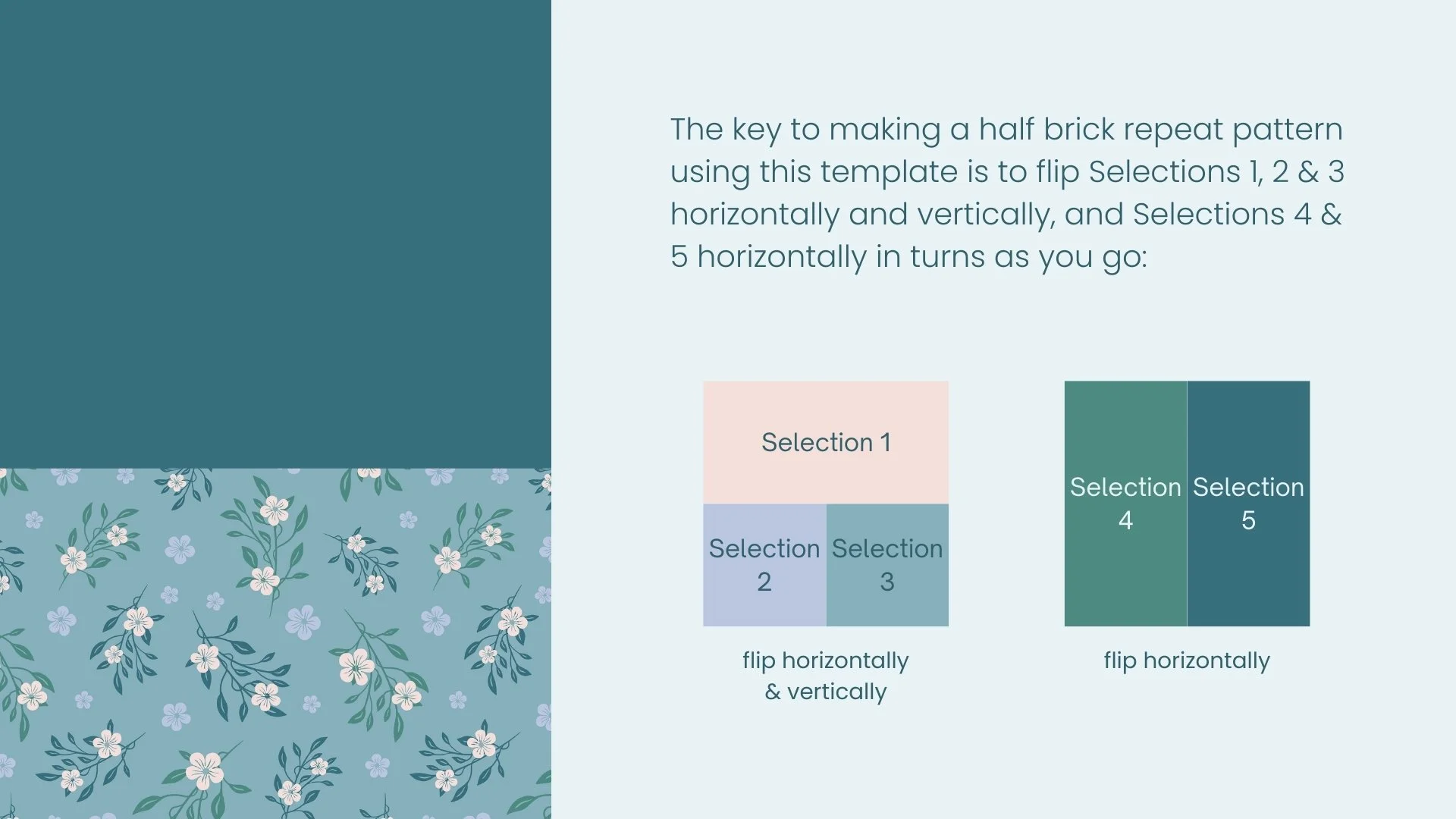 The key to making a half brick repeat pattern using this template is to flip Selections 1, 2 & 3 horizontally and vertically, and Selections 4 & 5 horizontally in turns as you go:

Selection 1

Selection 2

Selection 3

flip horizontally & vertically

Selection 4

Selection 5

flip horizontally